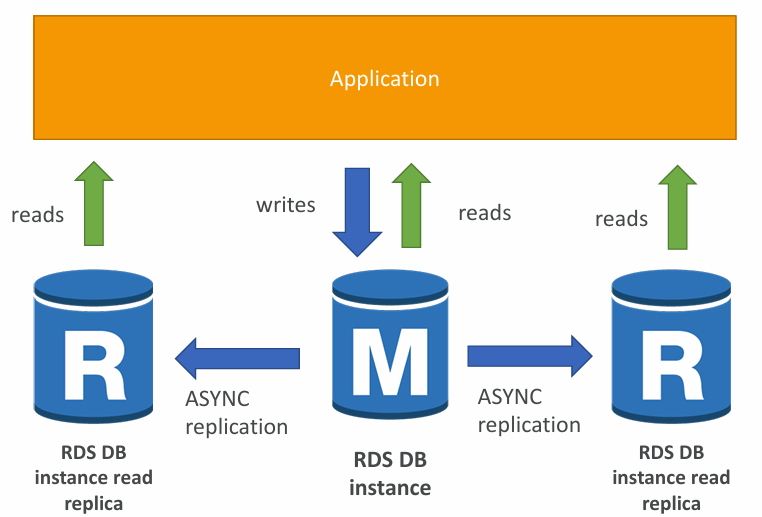 Application

reads

writes

reads

reads

R

M

R

ASYNC replication

ASYNC replication

RDS DB instance read replica

RDS DB instance

RDS DB instance read replica